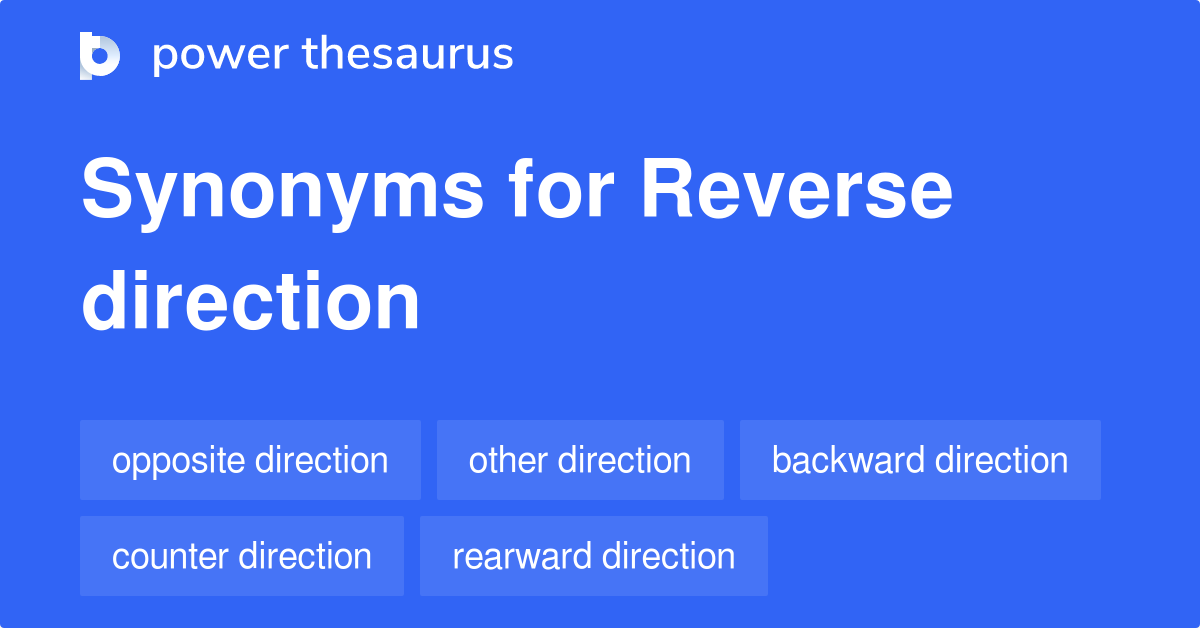 power thesaurus

Synonyms for Reverse direction

opposite direction
other direction
backward direction
counter direction
rearward direction